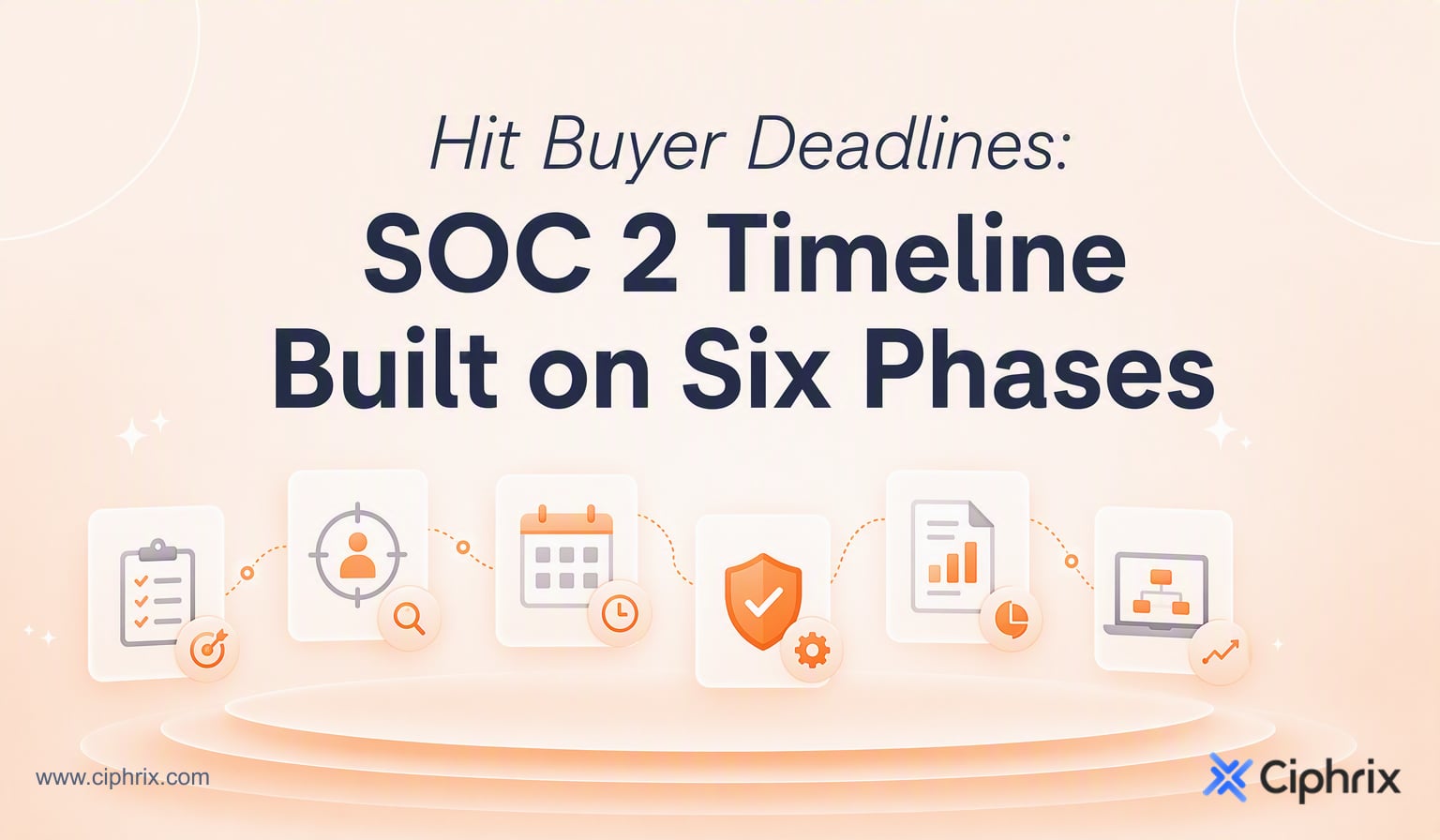 Hit Buyer Deadlines:
SOC 2 Timeline Built on Six Phases

www.ciphrix.com

Ciphrix